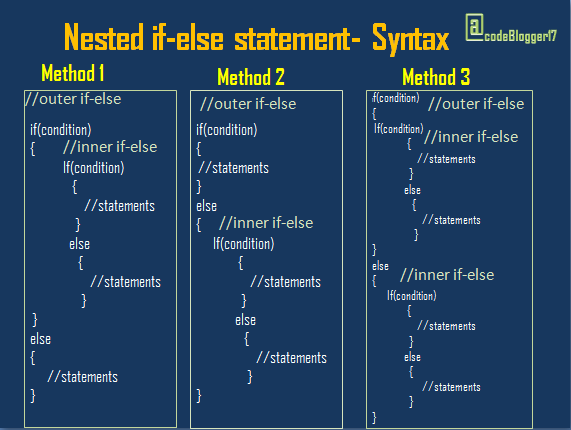 Nested if-else statement- Syntax

@codeBlogger17

Method 1

//outer if-else

if(condition)
{ //inner if-else
If(condition)
{
//statements
}
else
{
//statements
}
}
else
{
//statements
}

Method 2

//outer if-else

if(condition)
{
//statements
}
else
{ //inner if-else
If(condition)
{
//statements
}
else
{
//statements
}
}

Method 3

if(condition) //outer if-else
{
If(condition) //inner if-else
{
//statements
}
else
{
//statements
}
}
else
{ //inner if-else
If(condition)
{
//statements
}
else
{
//statements
}
}